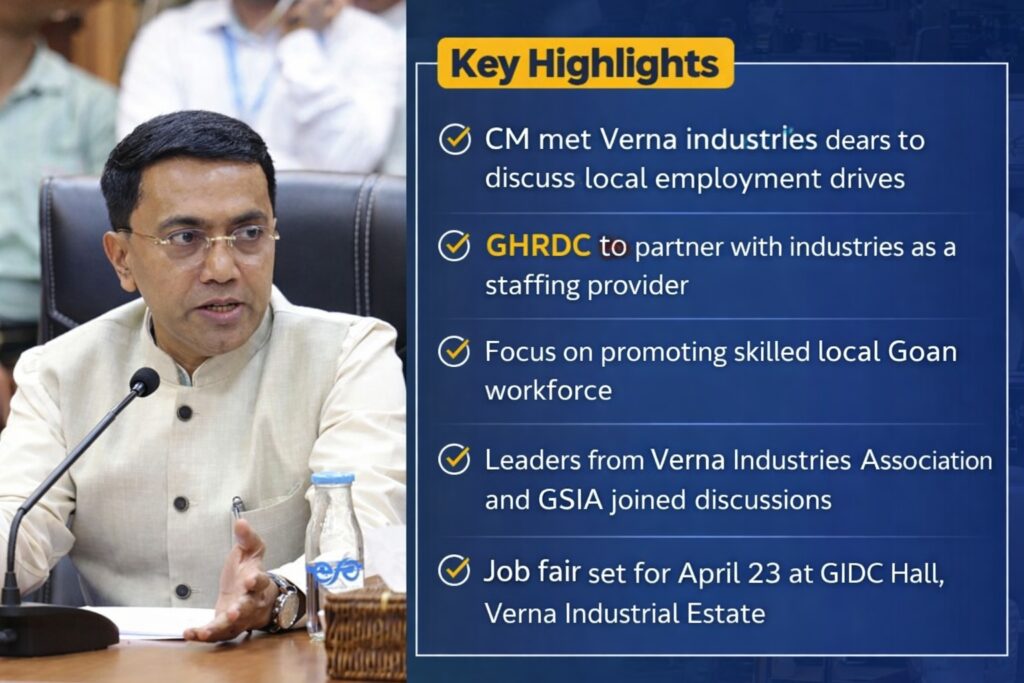 Key Highlights

CM met Verna industries dears to discuss local employment drives

GHRDC to partner with industries as a staffing provider

Focus on promoting skilled local Goan workforce

Leaders from Verna Industries Association and GSIA joined discussions

Job fair set for April 23 at GIDC Hall, Verna Industrial Estate